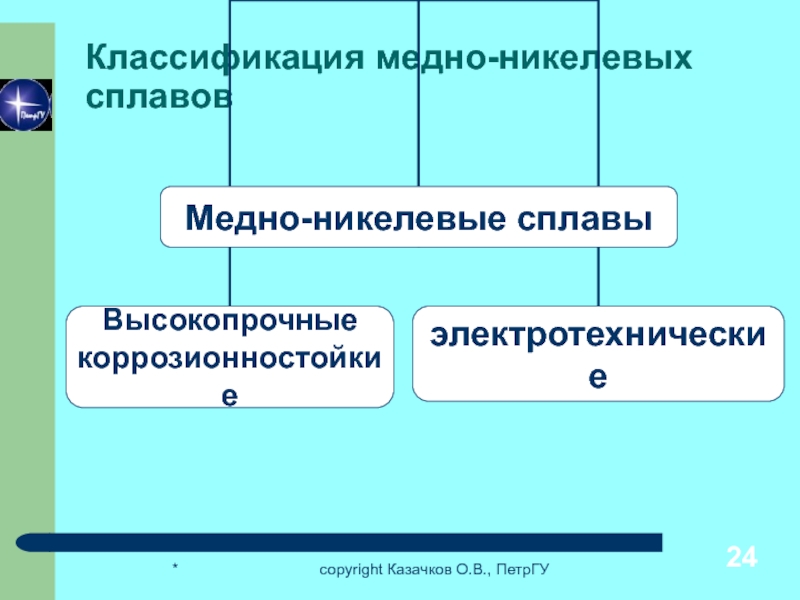 Классификация медно-никелевых сплавов

ПетрГУ

Медно-никелевые сплавы

Высокопрочные коррозионностойкие

электротехнические

*

copyright Казачков О.В., ПетрГУ

24